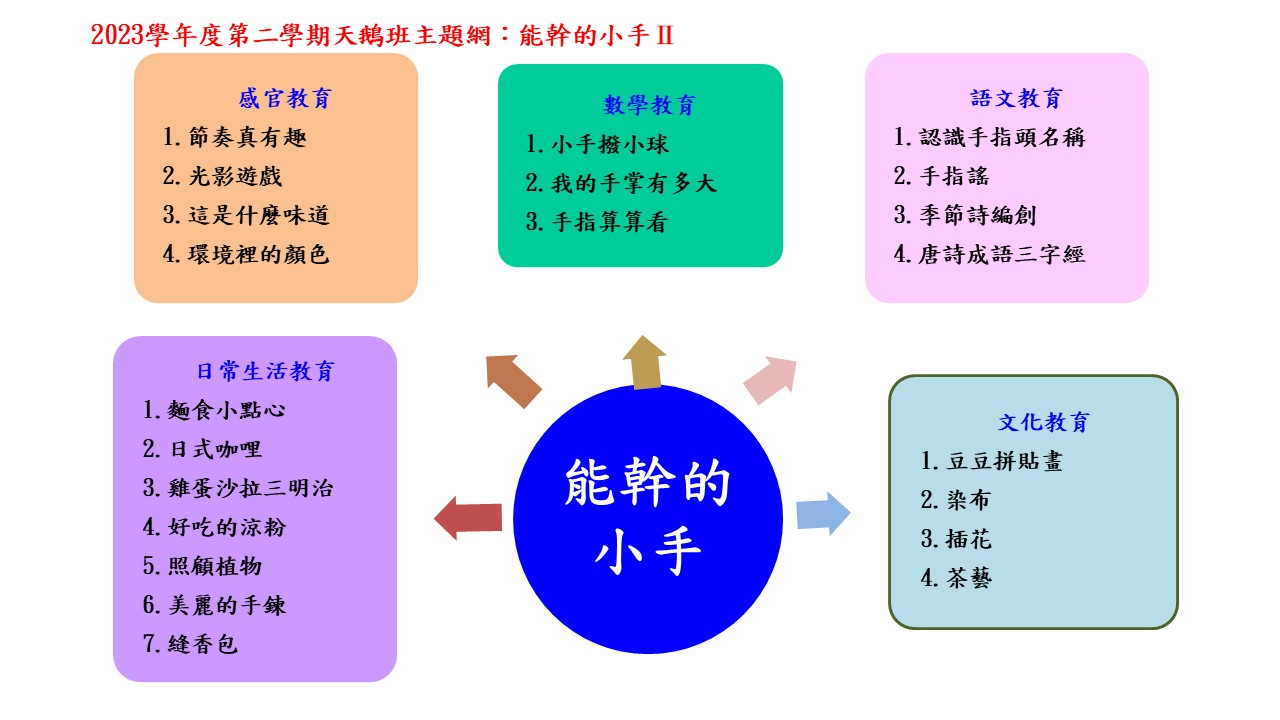 2023學年度第二學期天鵝班主題網：能幹的小手Ⅱ

感官教育
1. 節奏真有趣
2. 光影遊戲
3. 這是什麼味道
4. 環境裡的顏色

數學教育
1. 小手撥小球
2. 我的手掌有多大
3. 手指算算看

語文教育
1. 認識手指頭名稱
2. 手指謠
3. 季節詩編創
4. 唐詩成語三字經

日常生活教育
1. 麵食小點心
2. 日式咖哩
3. 雞蛋沙拉三明治
4. 好吃的涼粉
5. 照顧植物
6. 美麗的手鍊
7. 縫香包

能幹的小手

文化教育
1. 豆豆拼貼畫
2. 染布
3. 插花
4. 茶藝